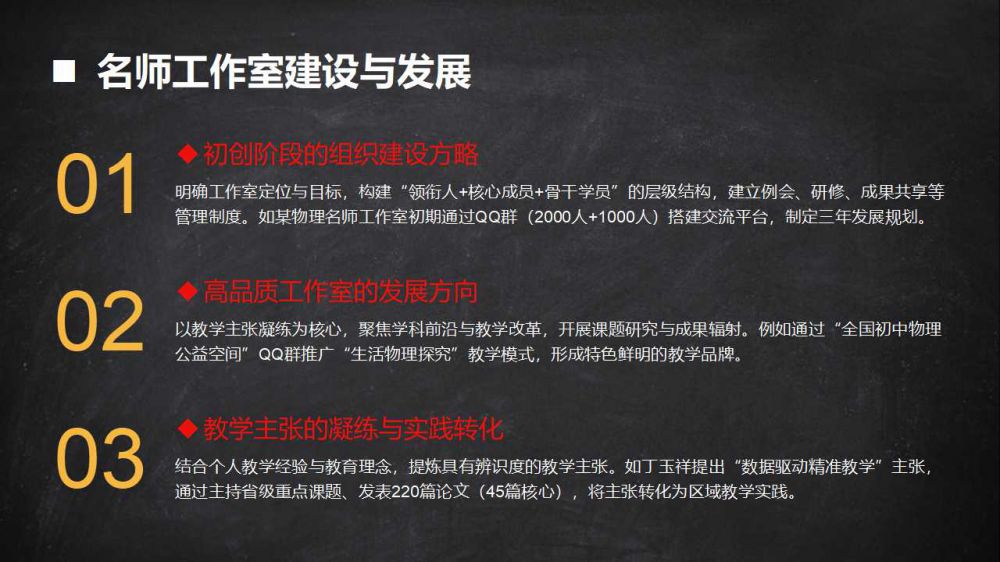 ■ 名师工作室建设与发展

01

◆ 初创阶段的组织建设方略

明确工作室定位与目标，构建“领衔人+核心成员+骨干学员”的层级结构，建立例会、研修、成果共享等管理制度。如某物理名师工作室初期通过QQ群（2000人+1000人）搭建交流平台，制定三年发展规划。

02

◆ 高品质工作室的发展方向

以教学主张凝练为核心，聚焦学科前沿与教学改革，开展课题研究与成果辐射。例如通过“全国初中物理公益空间”QQ群推广“生活物理探究”教学模式，形成特色鲜明的教学品牌。

03

◆ 教学主张的凝练与实践转化

结合个人教学经验与教育理念，提炼具有辨识度的教学主张。如丁玉祥提出“数据驱动精准教学”主张，通过主持省级重点课题、发表220篇论文（45篇核心），将主张转化为区域教学实践。